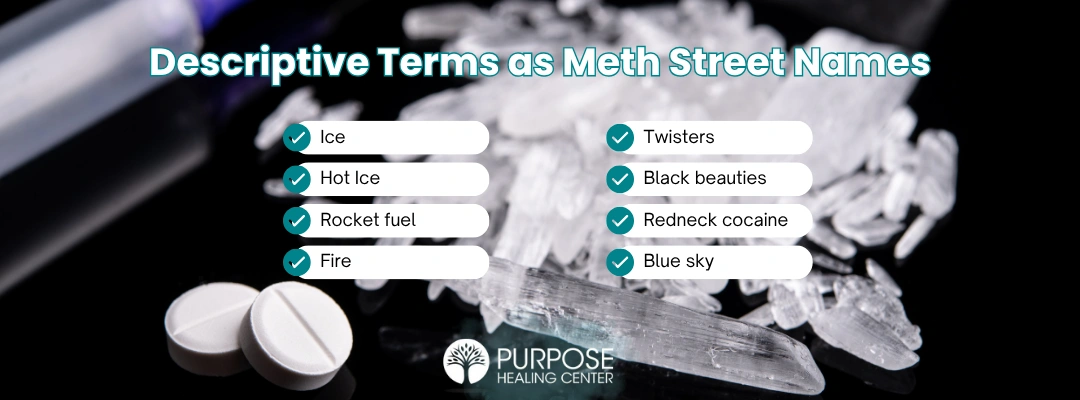 Descriptive Terms as Meth Street Names

Ice

Hot Ice

Rocket fuel

Fire

Twisters

Black beauties

Redneck cocaine

Blue sky

PURPOSE
HEALING CENTER